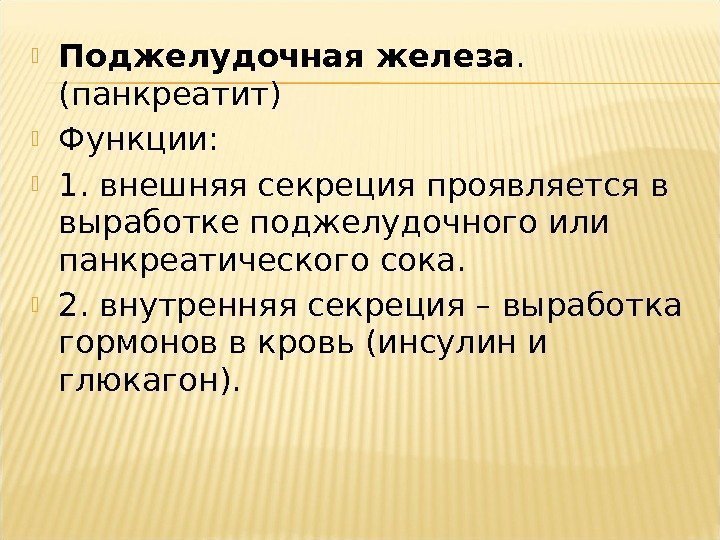 Поджелудочная железа. (панкреатит)

Функции:

1. внешняя секреция проявляется в выработке поджелудочного или панкреатического сока.

2. внутренняя секреция – выработка гормонов в кровь (инсулин и глюкагон).